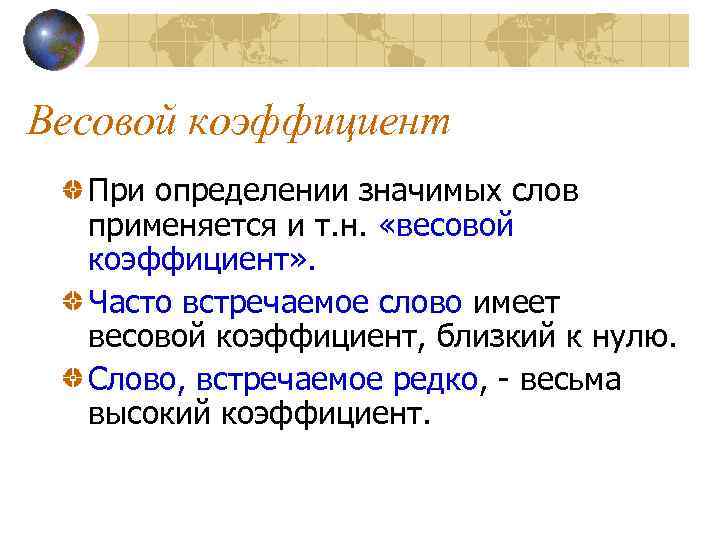 Весовой коэффициент

При определении значимых слов применяется и т.н. «весовой коэффициент».

Часто встречаемое слово имеет весовой коэффициент, близкий к нулю.

Слово, встречаемое редко, - весьма высокий коэффициент.